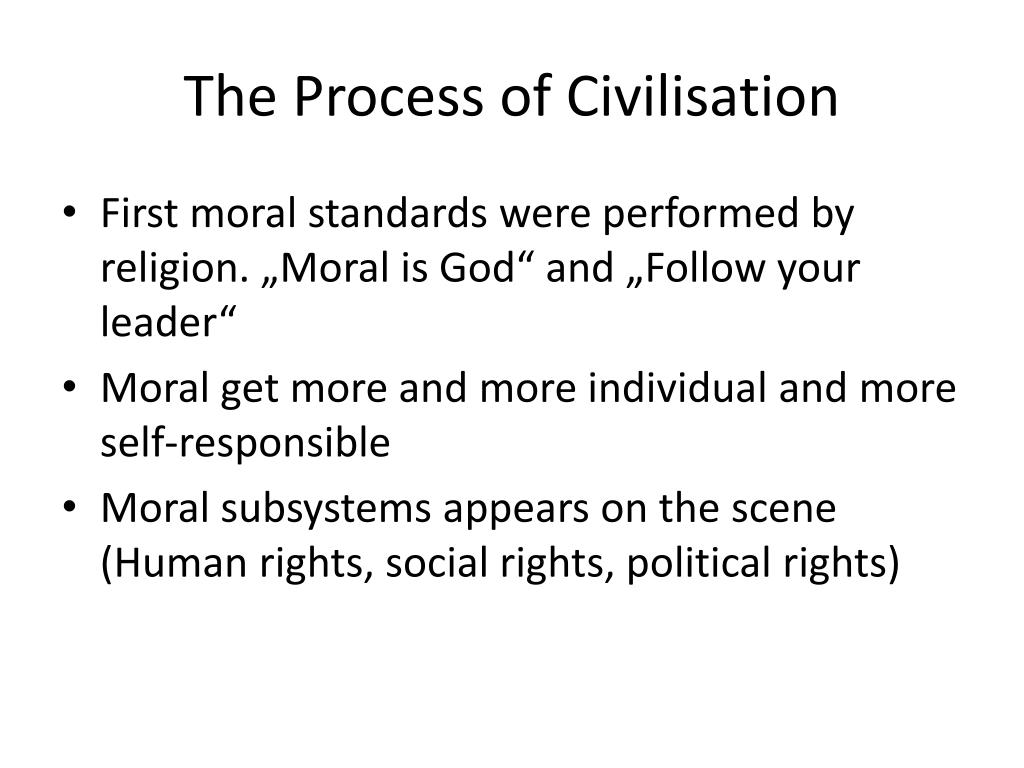 The Process of Civilisation

• First moral standards were performed by religion. „Moral is God“ and „Follow your leader“
• Moral get more and more individual and more self-responsible
• Moral subsystems appears on the scene (Human rights, social rights, political rights)